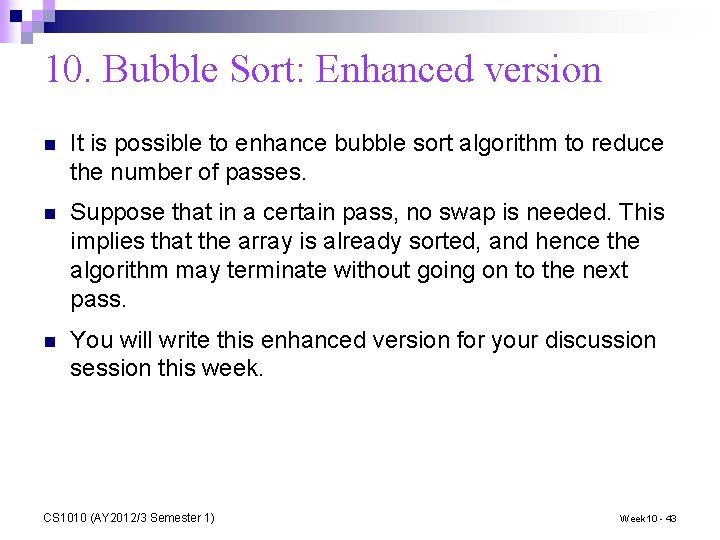 10. Bubble Sort: Enhanced version

It is possible to enhance bubble sort algorithm to reduce the number of passes.

Suppose that in a certain pass, no swap is needed. This implies that the array is already sorted, and hence the algorithm may terminate without going on to the next pass.

You will write this enhanced version for your discussion session this week.

CS1010 (AY2012/3 Semester 1)

Week10 - 43